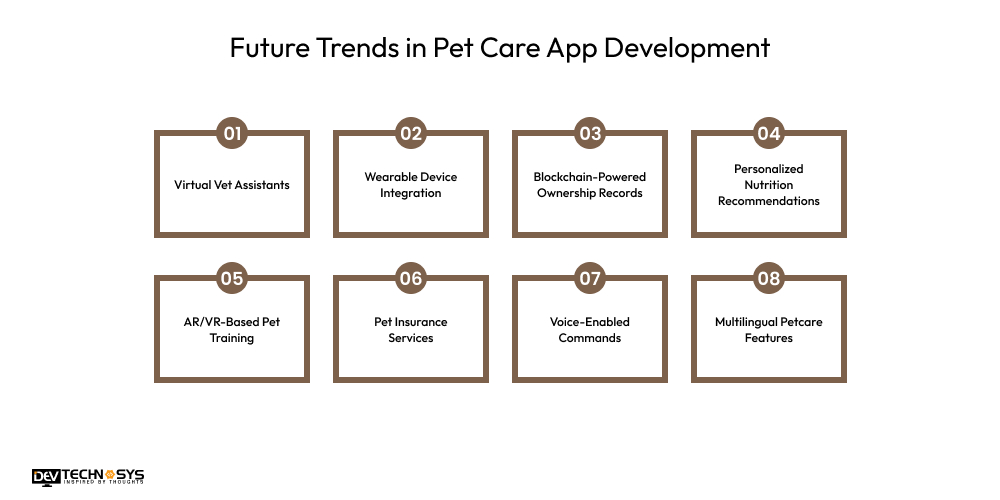 Future Trends in Pet Care App Development

01
Virtual Vet Assistants

02
Wearable Device Integration

03
Blockchain-Powered Ownership Records

04
Personalized Nutrition Recommendations

05
AR/VR-Based Pet Training

06
Pet Insurance Services

07
Voice-Enabled Commands

08
Multilingual Petcare Features

DEV TECHNOSYS
INSPIRED BY THOUGHTS